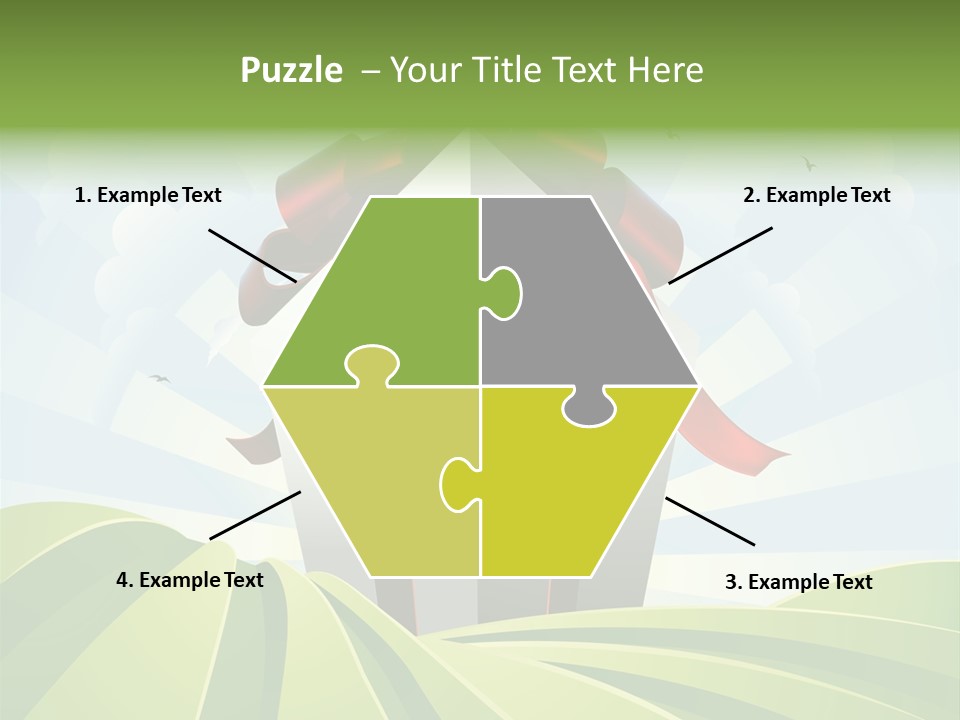 Puzzle – Your Title Text Here

1. Example Text

2. Example Text

4. Example Text

3. Example Text